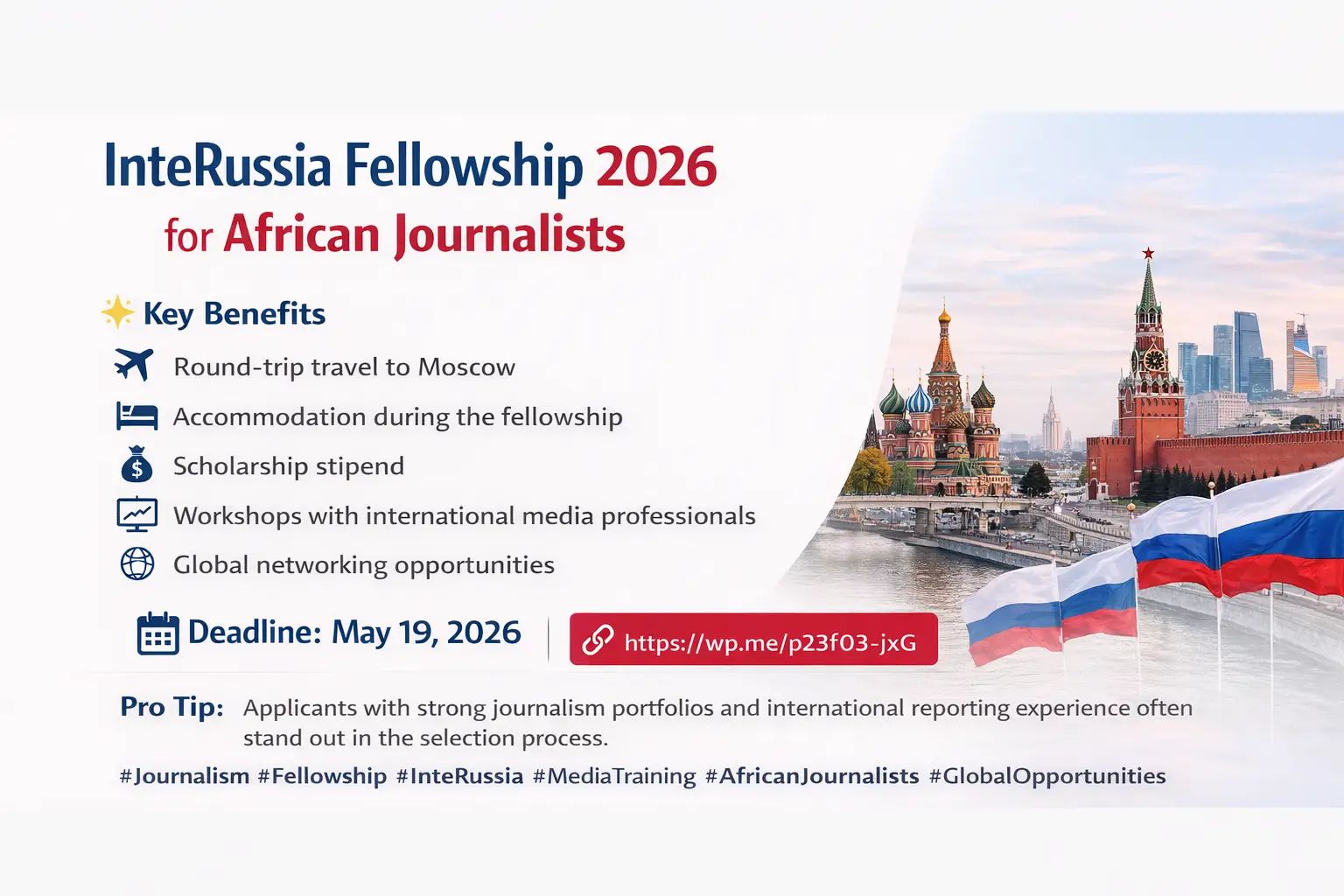 InteRussia Fellowship 2026
for African Journalists

Key Benefits

Round-trip travel to Moscow

Accommodation during the fellowship

Scholarship stipend

Workshops with international media professionals

Global networking opportunities

Deadline: May 19, 2026

https://wp.me/p23f03-jxG

Pro Tip: Applicants with strong journalism portfolios and international reporting experience often stand out in the selection process.

#Journalism #Fellowship #InteRussia #MediaTraining #AfricanJournalists #GlobalOpportunities